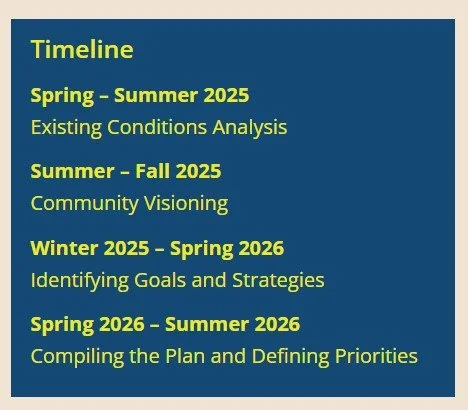 Timeline

Spring – Summer 2025

Existing Conditions Analysis

Summer – Fall 2025

Community Visioning

Winter 2025 – Spring 2026

Identifying Goals and Strategies

Spring 2026 – Summer 2026

Compiling the Plan and Defining Priorities